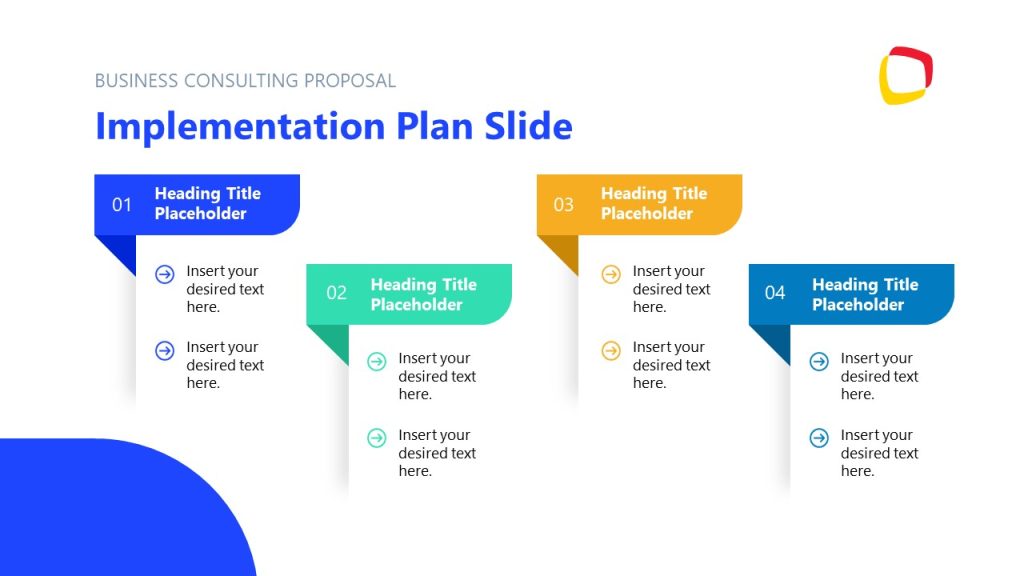 BUSINESS CONSULTING PROPOSAL

Implementation Plan Slide

01 Heading Title Placeholder

Insert your desired text here.

Insert your desired text here.

02 Heading Title Placeholder

Insert your desired text here.

Insert your desired text here.

03 Heading Title Placeholder

Insert your desired text here.

Insert your desired text here.

04 Heading Title Placeholder

Insert your desired text here.

Insert your desired text here.